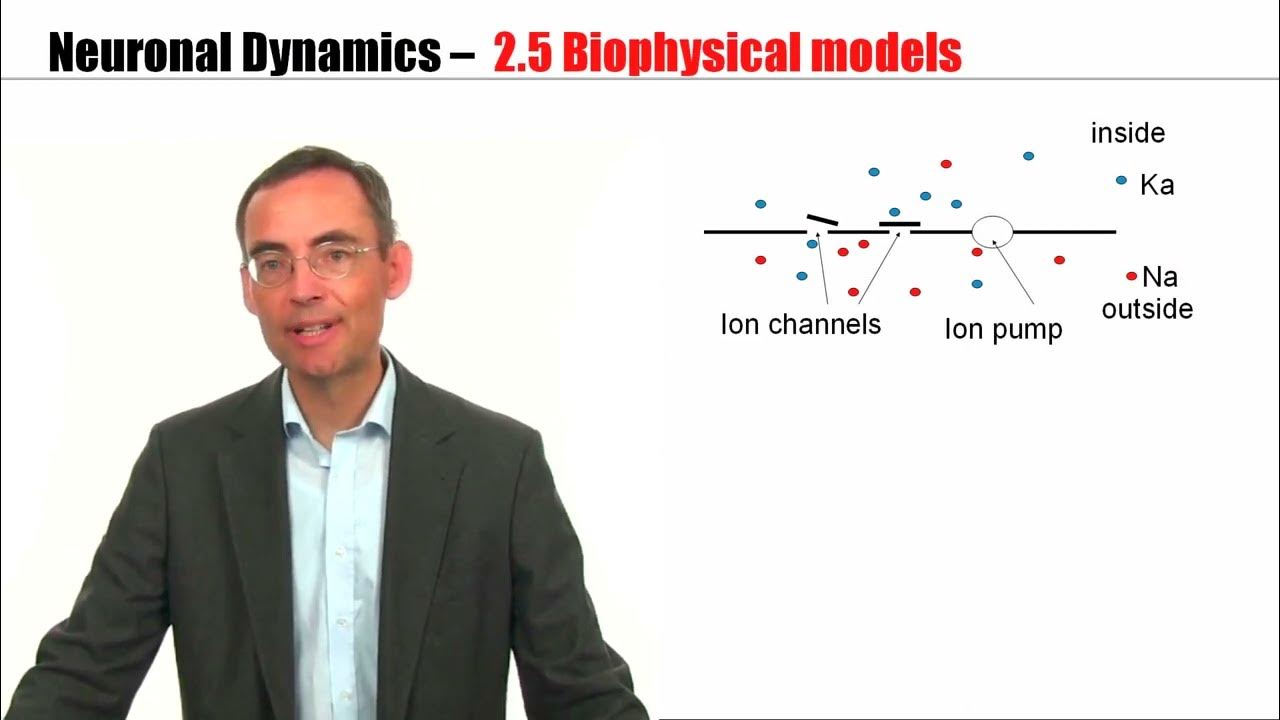 Neuronal Dynamics – 2.5 Biophysical models

inside

Ka

Na

outside

Ion channels

Ion pump